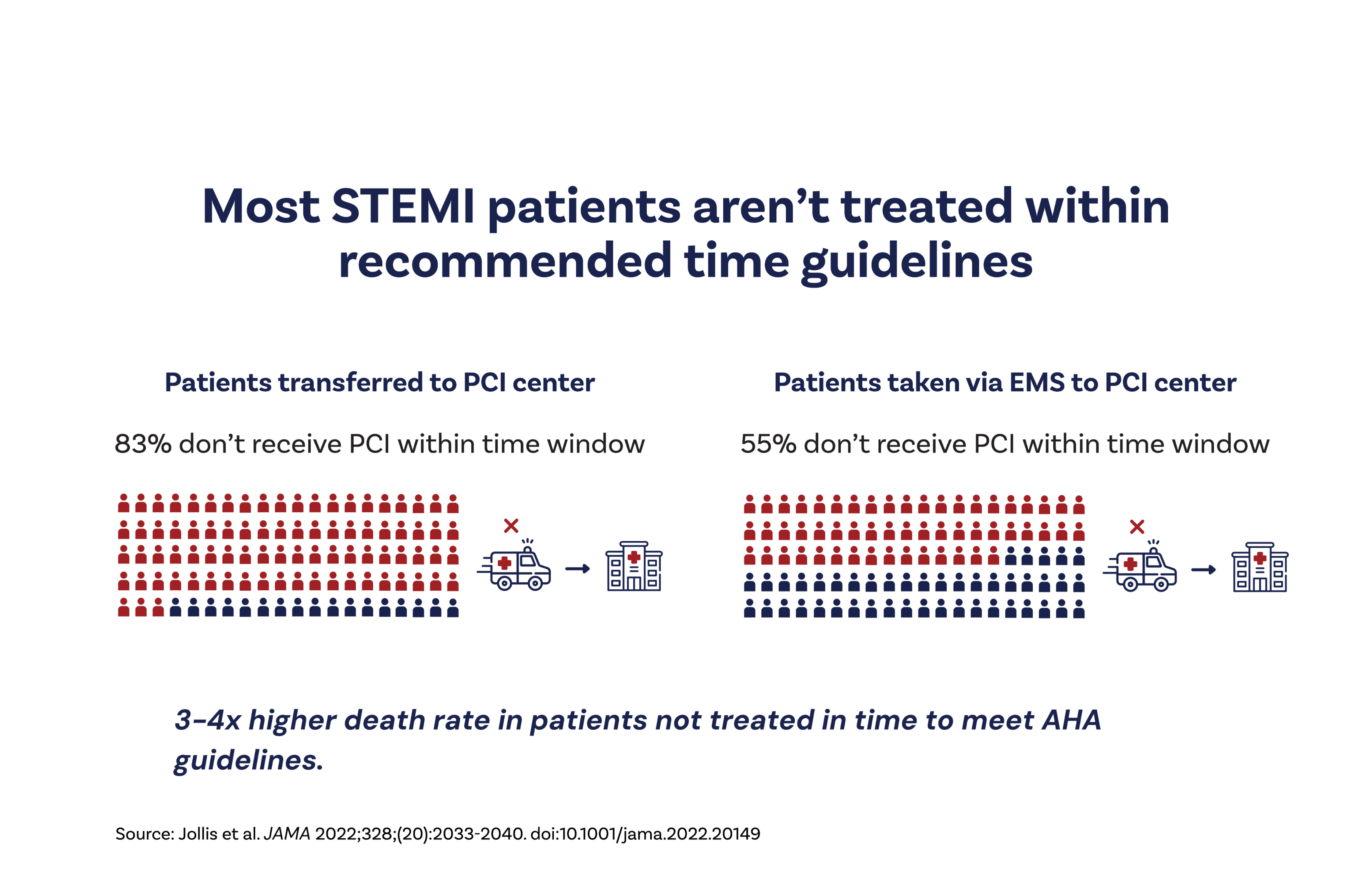 Most STEMI patients aren’t treated within recommended time guidelines

Patients transferred to PCI center

83% don’t receive PCI within time window

Patients taken via EMS to PCI center

55% don’t receive PCI within time window

3–4x higher death rate in patients not treated in time to meet AHA guidelines.

Source: Jollis et al. JAMA 2022;328;(20):2033-2040. doi:10.1001/jama.2022.20149